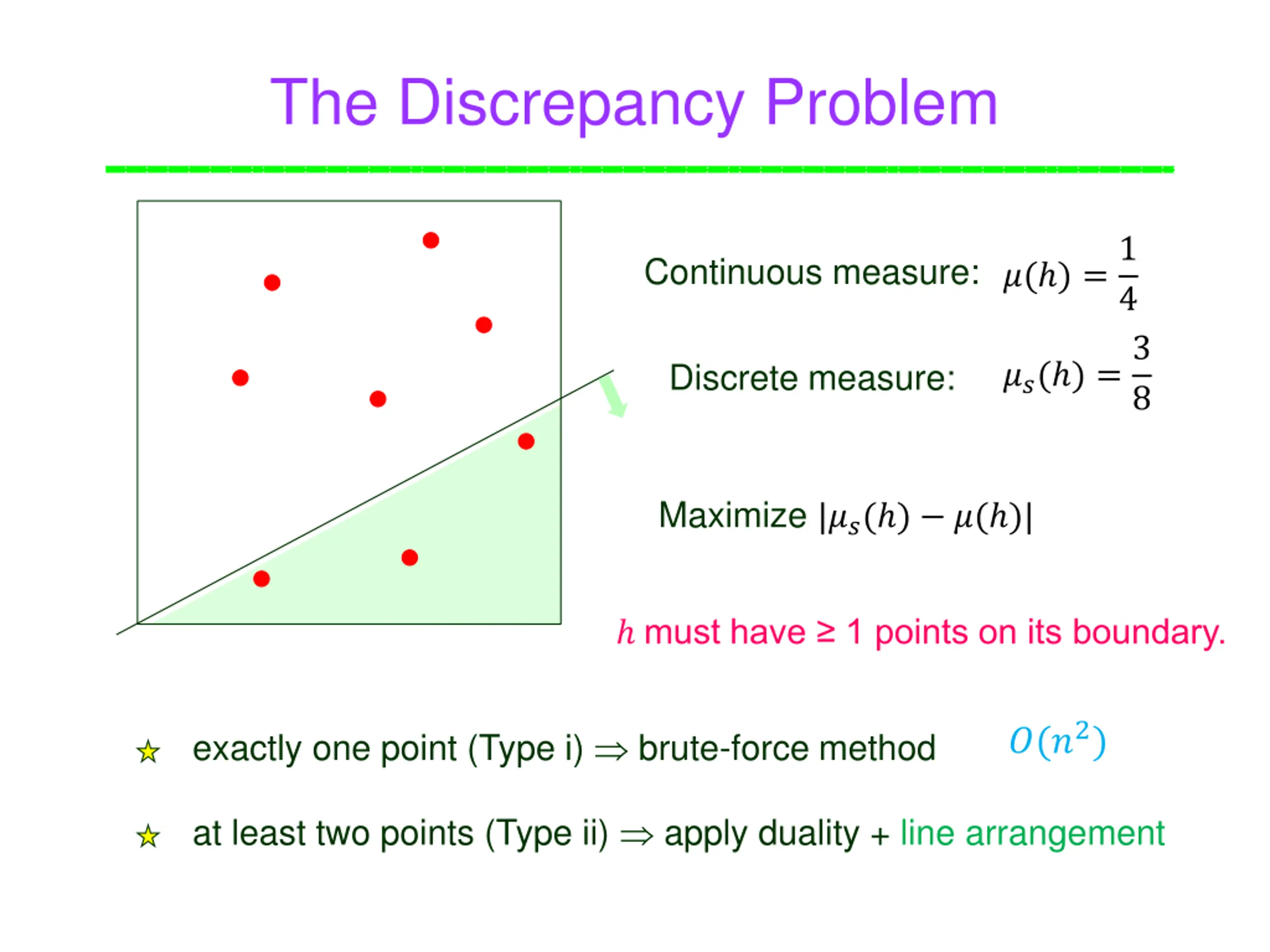 The Discrepancy Problem

Continuous measure: $\mu(h) = \frac{1}{4}$

Discrete measure: $\mu_s(h) = \frac{3}{8}$

Maximize $|\mu_s(h) - \mu(h)|$

$h$ must have ≥ 1 points on its boundary.

☆ exactly one point (Type i) ⇒ brute-force method $O(n^2)$

☆ at least two points (Type ii) ⇒ apply duality + line arrangement